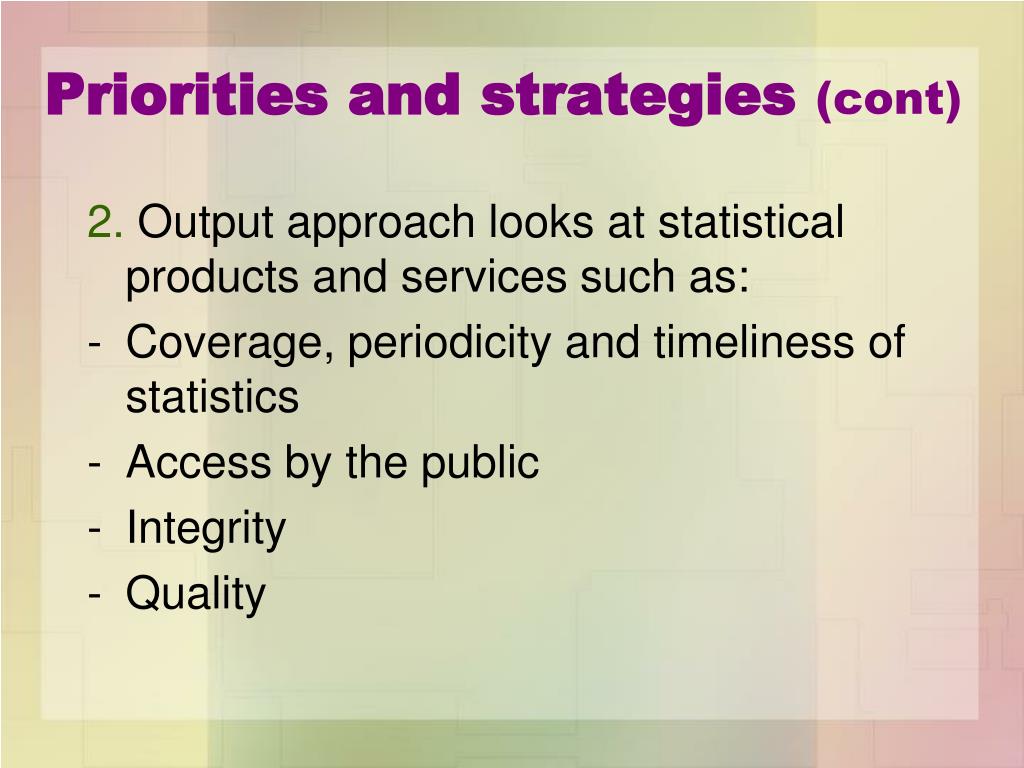 Priorities and strategies (cont)

2. Output approach looks at statistical products and services such as:

- Coverage, periodicity and timeliness of statistics
- Access by the public
- Integrity
- Quality